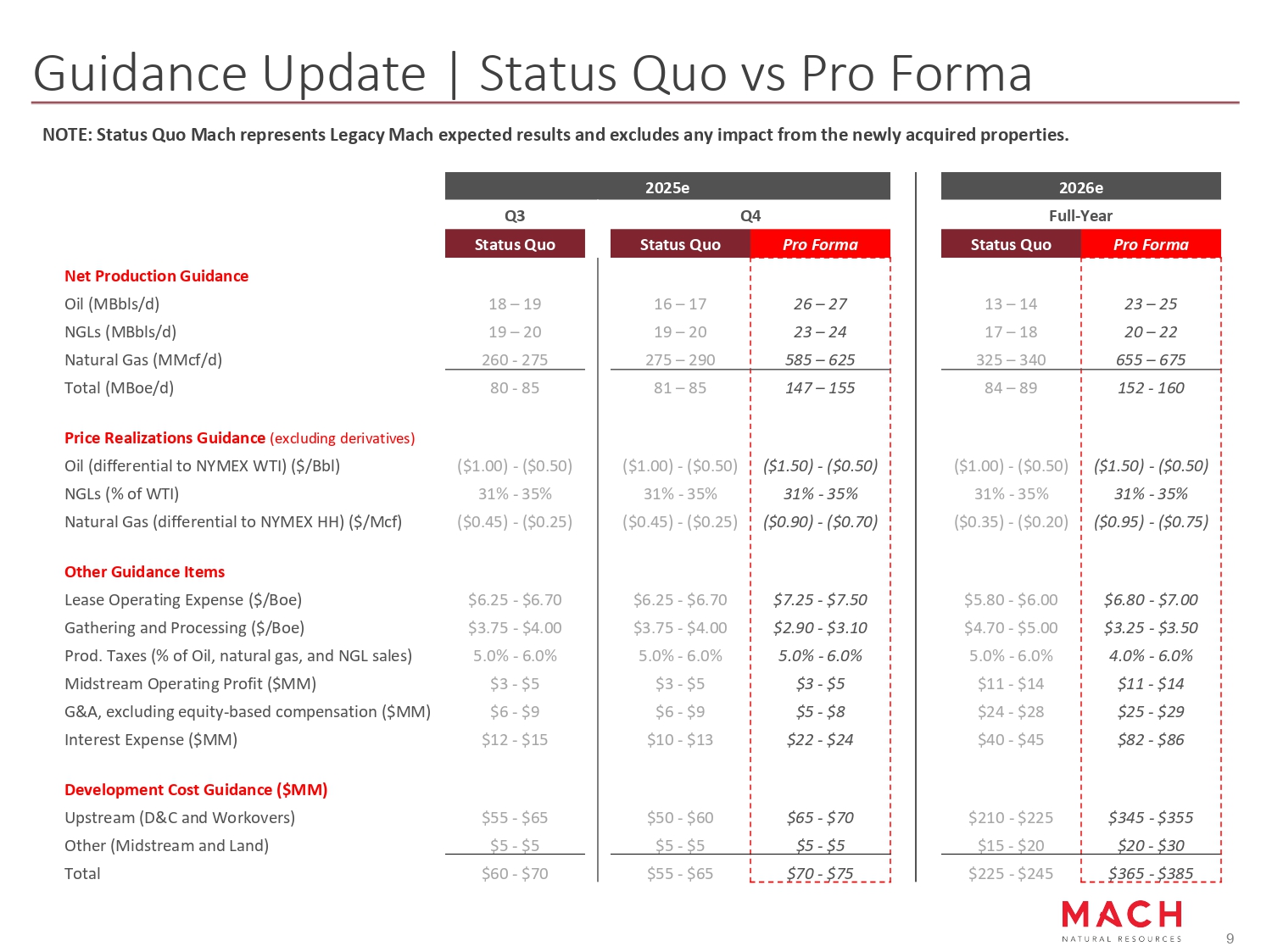 Guidance Update | Status Quo vs Pro Forma

NOTE: Status Quo Mach represents Legacy Mach expected results and excludes any impact from the newly acquired properties.

| | 2025e Q3 Status Quo | 2025e Q4 Status Quo | 2025e Q4 Pro Forma | 2026e Full-Year Status Quo | 2026e Full-Year Pro Forma |
|---|---|---|---|---|---|
| Net Production Guidance | | | | | |
| Oil (MBbls/d) | 18 – 19 | 16 – 17 | 26 – 27 | 13 – 14 | 23 – 25 |
| NGLs (MBbls/d) | 19 – 20 | 19 – 20 | 23 – 24 | 17 – 18 | 20 – 22 |
| Natural Gas (MMcf/d) | 260 - 275 | 275 – 290 | 585 – 625 | 325 – 340 | 655 – 675 |
| Total (MBoe/d) | 80 - 85 | 81 – 85 | 147 – 155 | 84 – 89 | 152 - 160 |
| Price Realizations Guidance (excluding derivatives) | | | | | |
| Oil (differential to NYMEX WTI) ($/Bbl) | ($1.00) - ($0.50) | ($1.00) - ($0.50) | ($1.50) - ($0.50) | ($1.00) - ($0.50) | ($1.50) - ($0.50) |
| NGLs (% of WTI) | 31% - 35% | 31% - 35% | 31% - 35% | 31% - 35% | 31% - 35% |
| Natural Gas (differential to NYMEX HH) ($/Mcf) | ($0.45) - ($0.25) | ($0.45) - ($0.25) | ($0.90) - ($0.70) | ($0.35) - ($0.20) | ($0.95) - ($0.75) |
| Other Guidance Items | | | | | |
| Lease Operating Expense ($/Boe) | $6.25 - $6.70 | $6.25 - $6.70 | $7.25 - $7.50 | $5.80 - $6.00 | $6.80 - $7.00 |
| Gathering and Processing ($/Boe) | $3.75 - $4.00 | $3.75 - $4.00 | $2.90 - $3.10 | $4.70 - $5.00 | $3.25 - $3.50 |
| Prod. Taxes (% of Oil, natural gas, and NGL sales) | 5.0% - 6.0% | 5.0% - 6.0% | 5.0% - 6.0% | 5.0% - 6.0% | 4.0% - 6.0% |
| Midstream Operating Profit ($MM) | $3 - $5 | $3 - $5 | $3 - $5 | $11 - $14 | $11 - $14 |
| G&A, excluding equity-based compensation ($MM) | $6 - $9 | $6 - $9 | $5 - $8 | $24 - $28 | $25 - $29 |
| Interest Expense ($MM) | $12 - $15 | $10 - $13 | $22 - $24 | $40 - $45 | $82 - $86 |
| Development Cost Guidance ($MM) | | | | | |
| Upstream (D&C and Workovers) | $55 - $65 | $50 - $60 | $65 - $70 | $210 - $225 | $345 - $355 |
| Other (Midstream and Land) | $5 - $5 | $5 - $5 | $5 - $5 | $15 - $20 | $20 - $30 |
| Total | $60 - $70 | $55 - $65 | $70 - $75 | $225 - $245 | $365 - $385 |

MACH
NATURAL RESOURCES
9